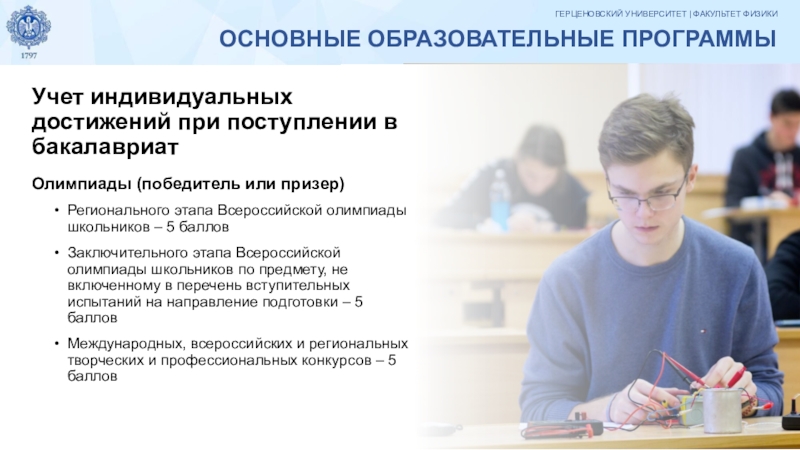 1797

ГЕРЦЕНОВСКИЙ УНИВЕРСИТЕТ | ФАКУЛЬТЕТ ФИЗИКИ

ОСНОВНЫЕ ОБРАЗОВАТЕЛЬНЫЕ ПРОГРАММЫ

Учет индивидуальных достижений при поступлении в бакалавриат

Олимпиады (победитель или призер)

• Регионального этапа Всероссийской олимпиады школьников – 5 баллов

• Заключительного этапа Всероссийской олимпиады школьников по предмету, не включенному в перечень вступительных испытаний на направление подготовки – 5 баллов

• Международных, всероссийских и региональных творческих и профессиональных конкурсов – 5 баллов